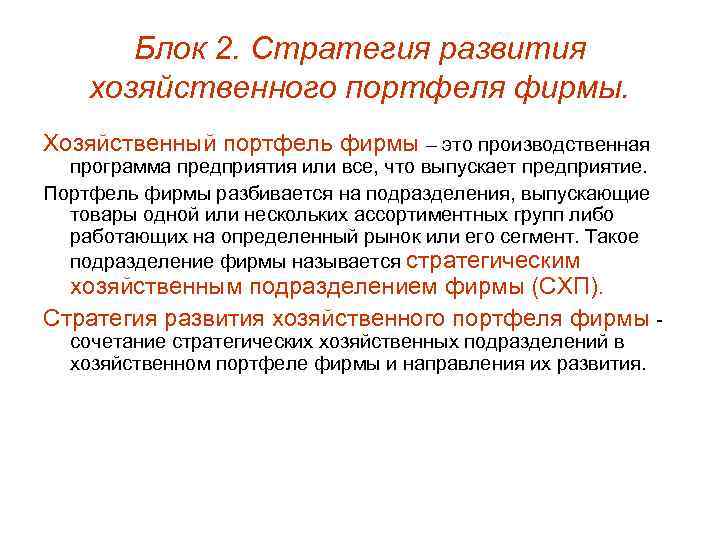 Блок 2. Стратегия развития хозяйственного портфеля фирмы.

Хозяйственный портфель фирмы – это производственная программа предприятия или все, что выпускает предприятие.

Портфель фирмы разбивается на подразделения, выпускающие товары одной или нескольких ассортиментных групп либо работающих на определенный рынок или его сегмент. Такое подразделение фирмы называется стратегическим хозяйственным подразделением фирмы (СХП).

Стратегия развития хозяйственного портфеля фирмы - сочетание стратегических хозяйственных подразделений в хозяйственном портфеле фирмы и направления их развития.